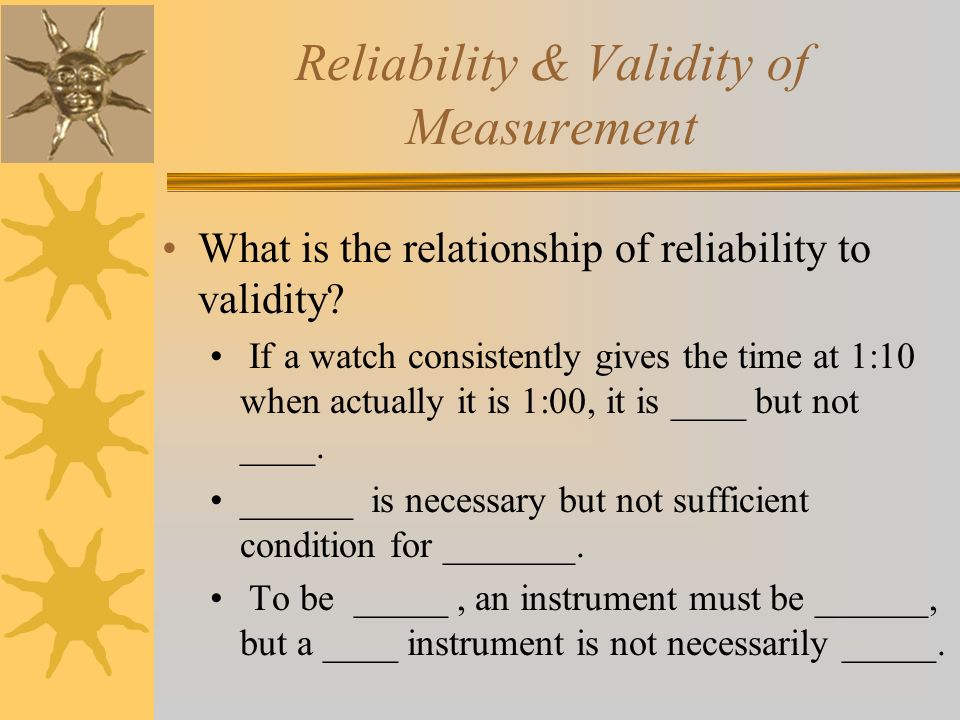 Reliability & Validity of Measurement

• What is the relationship of reliability to validity?

• If a watch consistently gives the time at 1:10 when actually it is 1:00, it is ____ but not ____.

• ______ is necessary but not sufficient condition for _______.

• To be _____ , an instrument must be ______, but a ____ instrument is not necessarily _____.